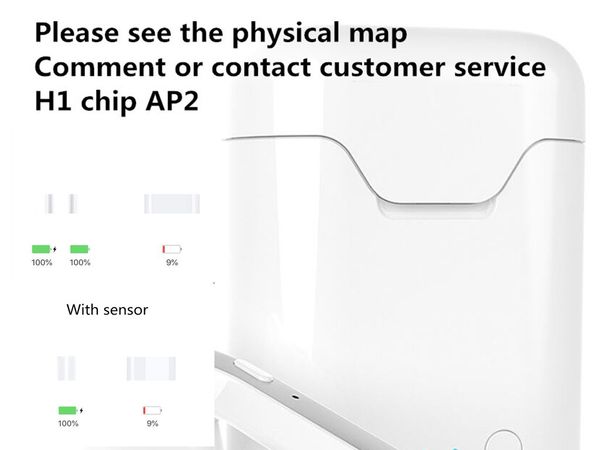 Please see the physical map
Comment or contact customer service
H1 chip AP2

100% 100% 9%

With sensor

100% 9%